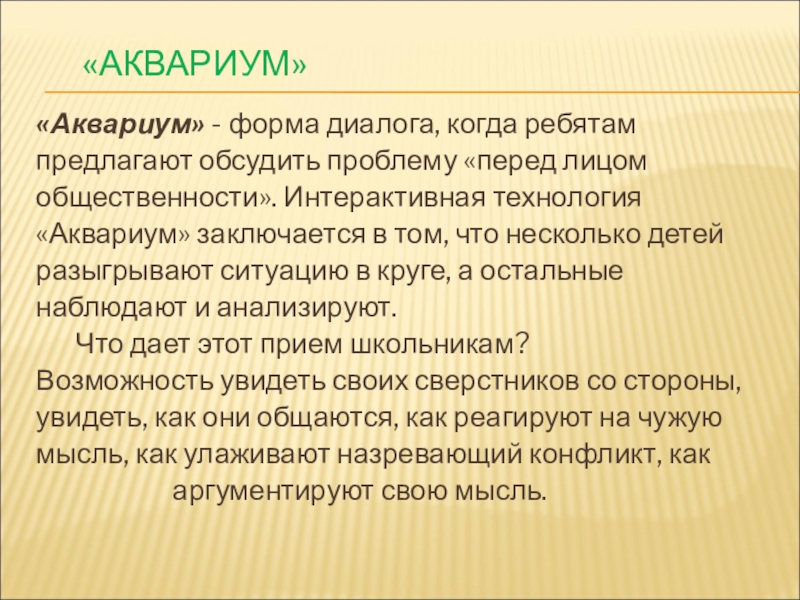 «АКВАРИУМ»

«Аквариум» - форма диалога, когда ребятам предлагают обсудить проблему «перед лицом общественности». Интерактивная технология «Аквариум» заключается в том, что несколько детей разыгрывают ситуацию в круге, а остальные наблюдают и анализируют.

Что дает этот прием школьникам? Возможность увидеть своих сверстников со стороны, увидеть, как они общаются, как реагируют на чужую мысль, как улаживают назревающий конфликт, как аргументируют свою мысль.